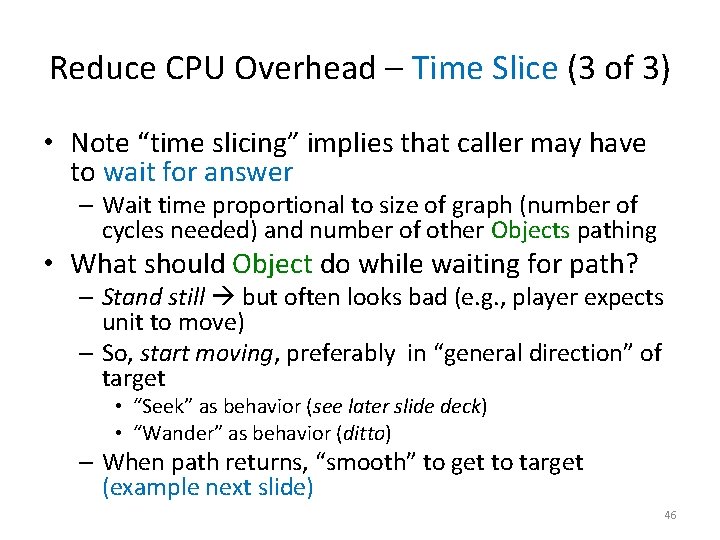 Reduce CPU Overhead – Time Slice (3 of 3)

• Note “time slicing” implies that caller may have to wait for answer
  – Wait time proportional to size of graph (number of cycles needed) and number of other Objects pathing
• What should Object do while waiting for path?
  – Stand still → but often looks bad (e.g., player expects unit to move)
  – So, start moving, preferably in “general direction” of target
    • “Seek” as behavior (see later slide deck)
    • “Wander” as behavior (ditto)
  – When path returns, “smooth” to get to target (example next slide)

46